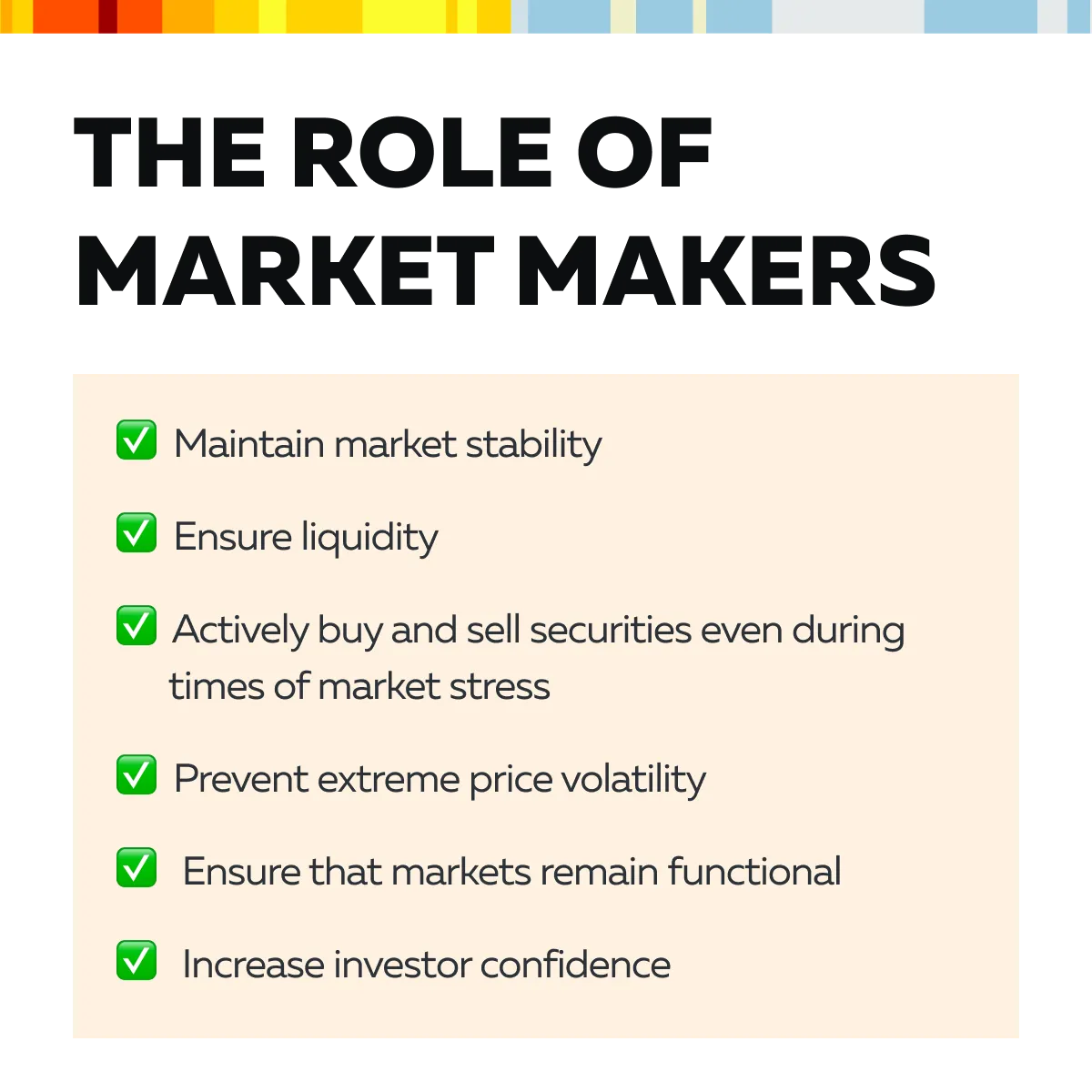 THE ROLE OF MARKET MAKERS

✅ Maintain market stability

✅ Ensure liquidity

✅ Actively buy and sell securities even during times of market stress

✅ Prevent extreme price volatility

✅ Ensure that markets remain functional

✅ Increase investor confidence